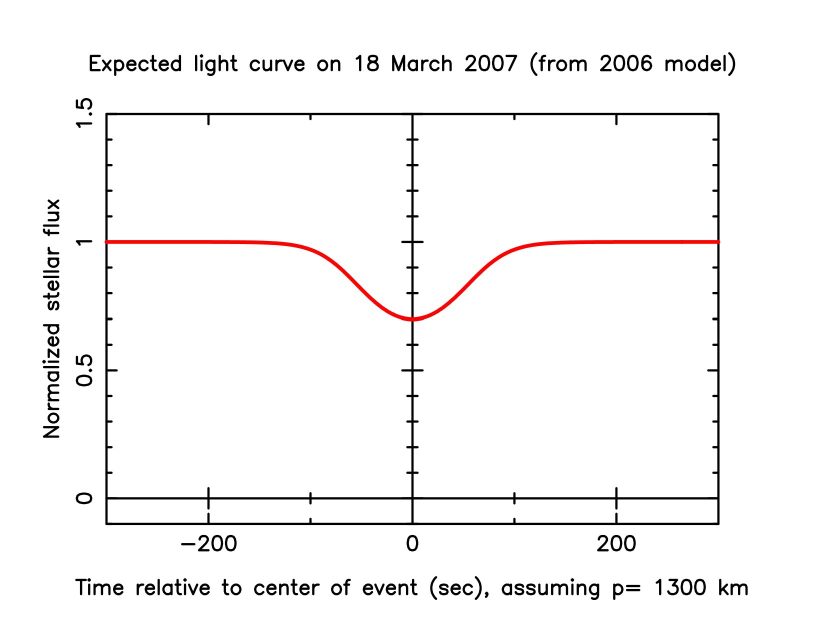 Expected light curve on 18 March 2007 (from 2006 model)

Normalized stellar flux

1.5

1

0.5

0

−200

0

200

Time relative to center of event (sec), assuming p= 1300 km